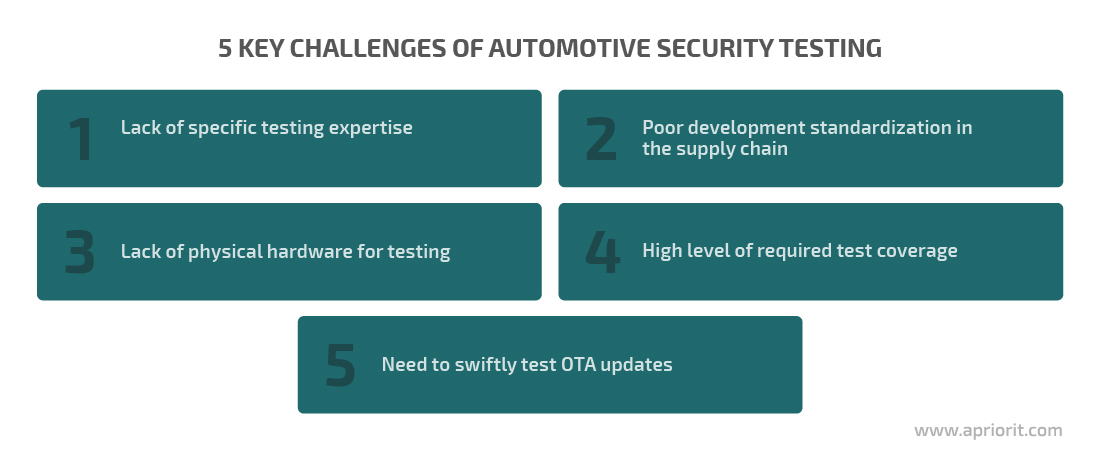 5 KEY CHALLENGES OF AUTOMOTIVE SECURITY TESTING

1 Lack of specific testing expertise

2 Poor development standardization in the supply chain

3 Lack of physical hardware for testing

4 High level of required test coverage

5 Need to swiftly test OTA updates

www.apriorit.com